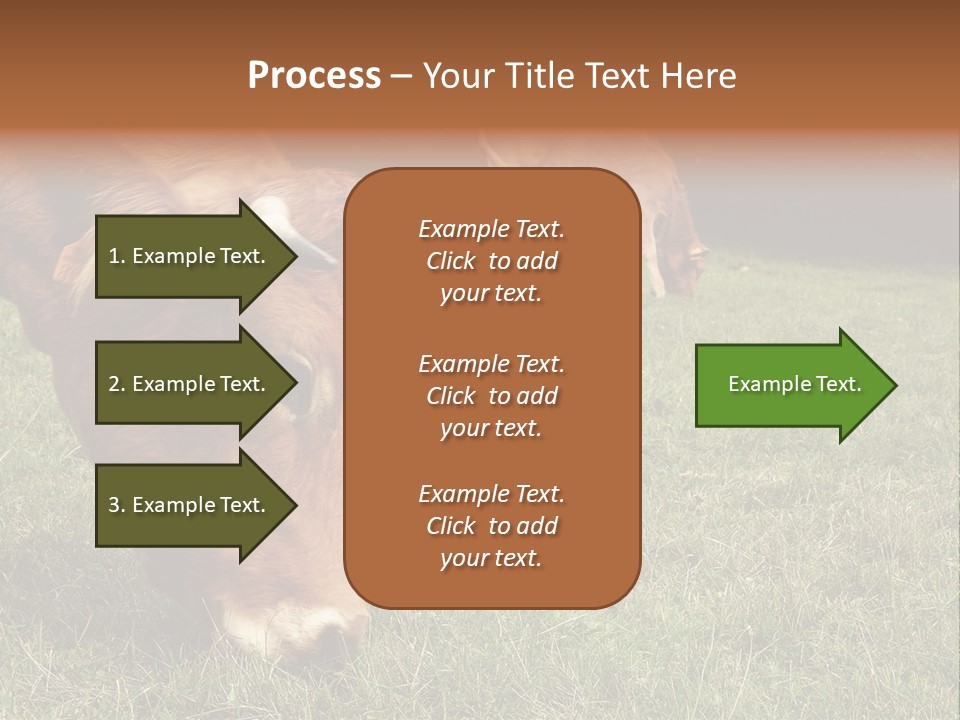 Process – Your Title Text Here

1. Example Text.

2. Example Text.

3. Example Text.

Example Text. Click to add your text.

Example Text. Click to add your text.

Example Text. Click to add your text.

Example Text.